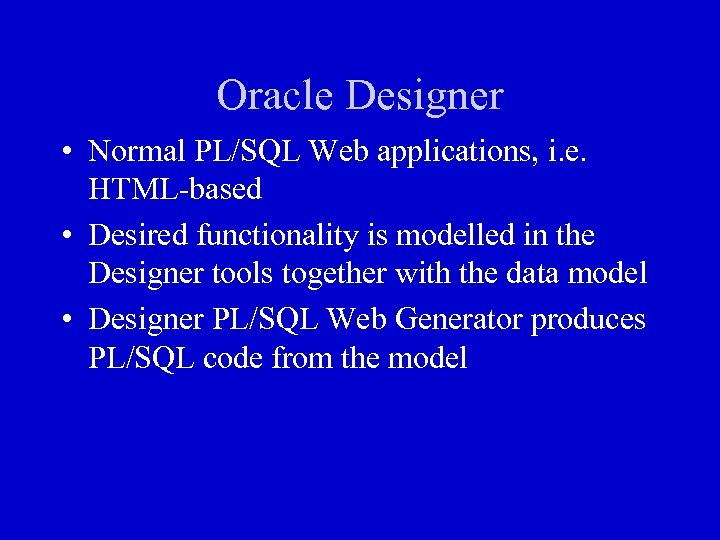 Oracle Designer

• Normal PL/SQL Web applications, i.e. HTML-based
• Desired functionality is modelled in the Designer tools together with the data model
• Designer PL/SQL Web Generator produces PL/SQL code from the model